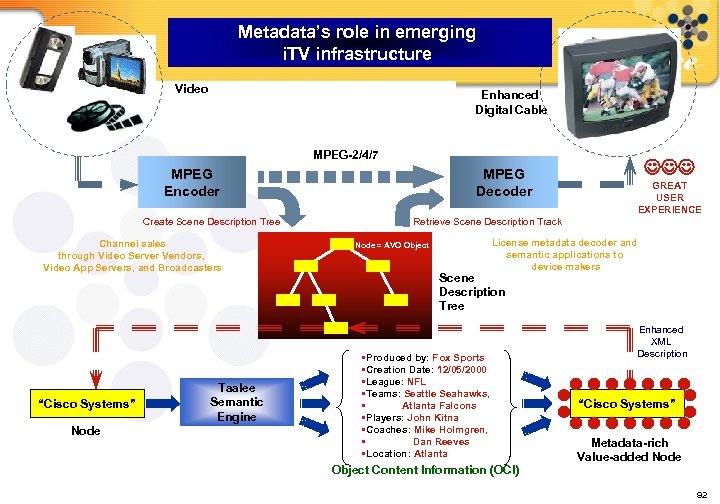 Metadata's role in emerging iTV infrastructure

Video

Enhanced Digital Cable

MPEG-2/4/7

MPEG Encoder

MPEG Decoder

GREAT USER EXPERIENCE

Create Scene Description Tree

Retrieve Scene Description Track

Channel sales through Video Server Vendors, Video App Servers, and Broadcasters

Node= AVO Object

License metadata decoder and semantic applications to device makers

Scene Description Tree

Enhanced XML Description

"Cisco Systems"

Node

Taalee Semantic Engine

▪Produced by: Fox Sports
▪Creation Date: 12/05/2000
▪League: NFL
▪Teams: Seattle Seahawks,
▪ Atlanta Falcons
▪Players: John Kitna
▪Coaches: Mike Holmgren,
▪ Dan Reeves
▪Location: Atlanta

Object Content Information (OCI)

"Cisco Systems"

Metadata-rich Value-added Node

92